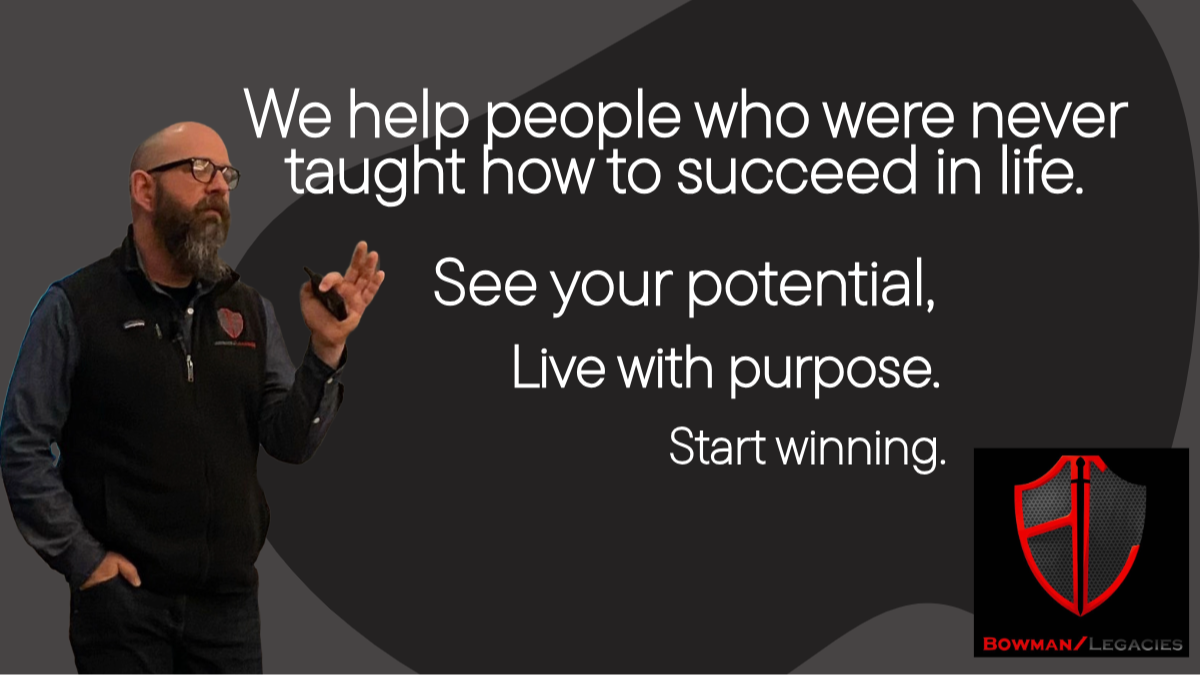 We help people who were never taught how to succeed in life.

See your potential,

Live with purpose.

Start winning.

BOWMAN/LEGACIES